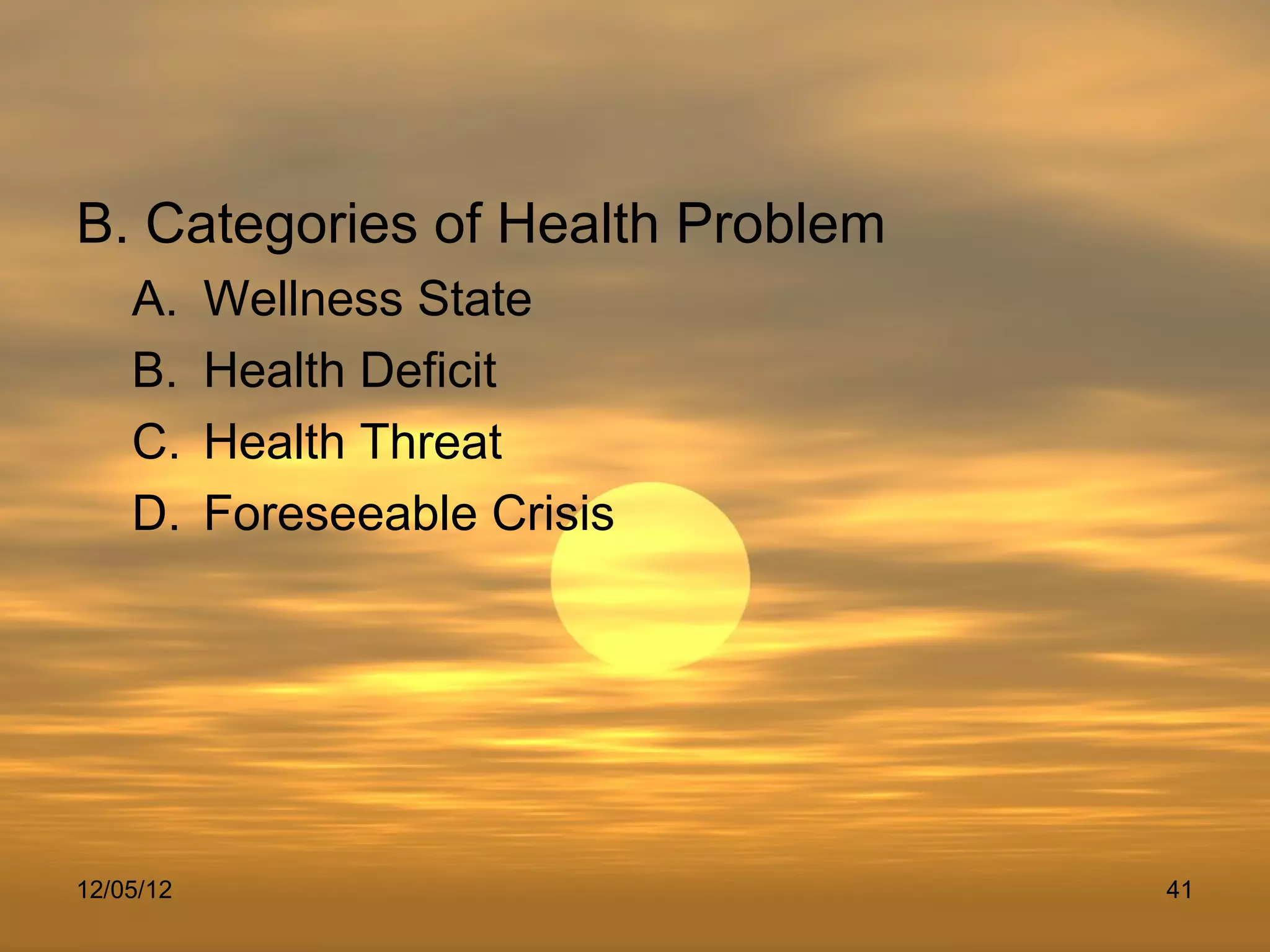 B. Categories of Health Problem

A. Wellness State
B. Health Deficit
C. Health Threat
D. Foreseeable Crisis

12/05/12

41